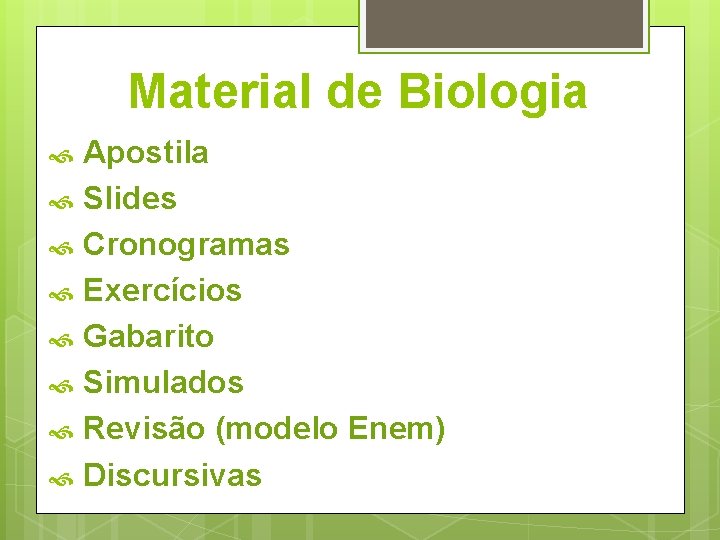 Material de Biologia

• Apostila
• Slides
• Cronogramas
• Exercícios
• Gabarito
• Simulados
• Revisão (modelo Enem)
• Discursivas